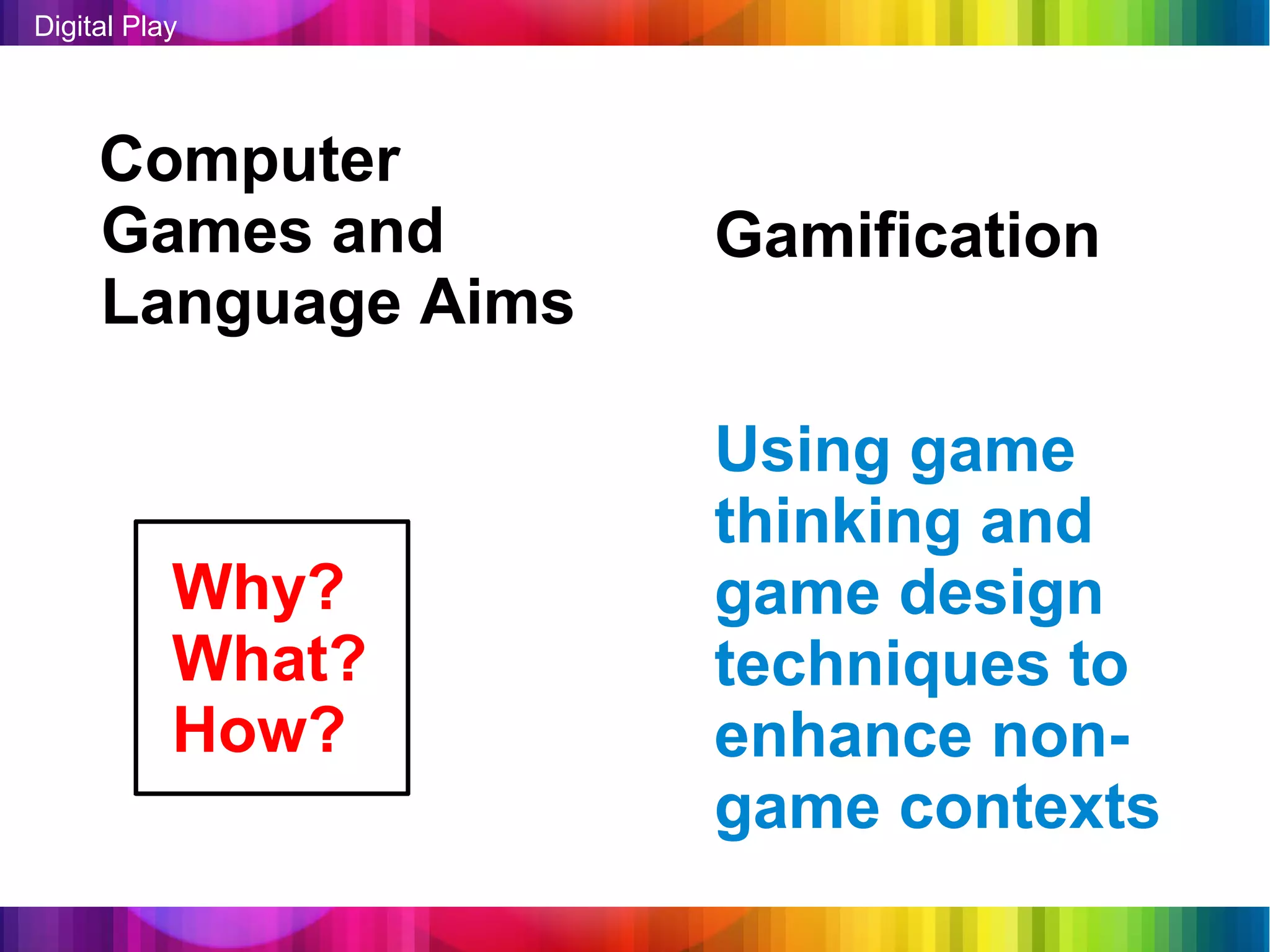 Digital Play

Computer Games and Language Aims

Why?
What?
How?

Gamification

Using game thinking and game design techniques to enhance non-game contexts